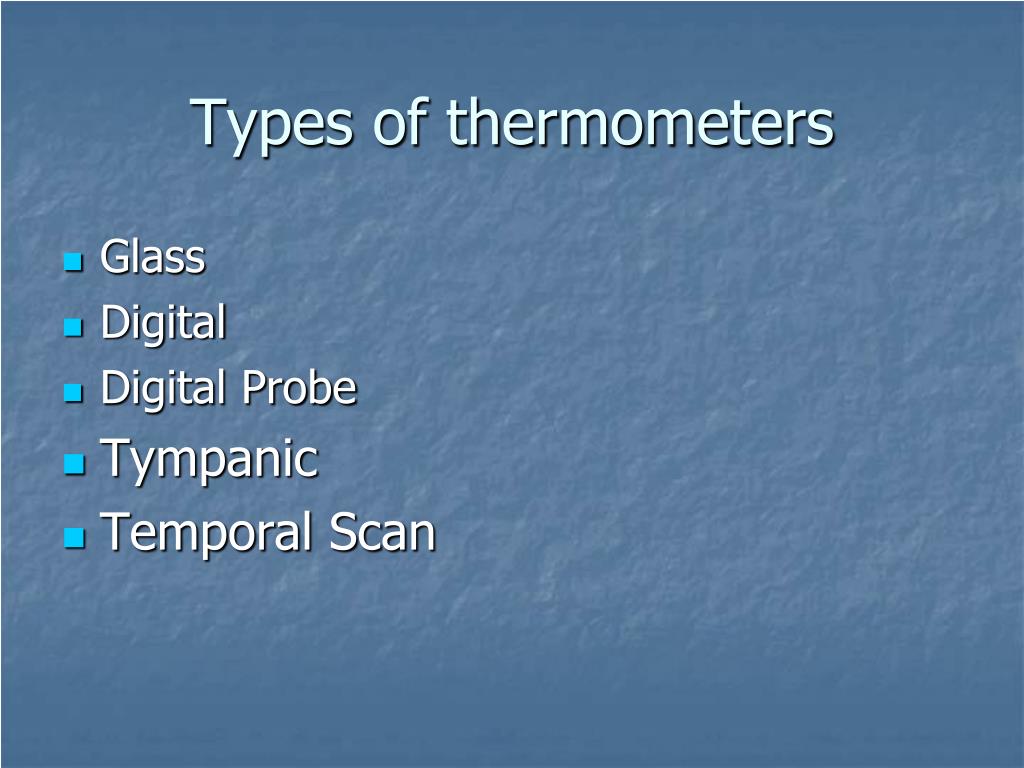 Types of thermometers

- Glass
- Digital
- Digital Probe
- Tympanic
- Temporal Scan